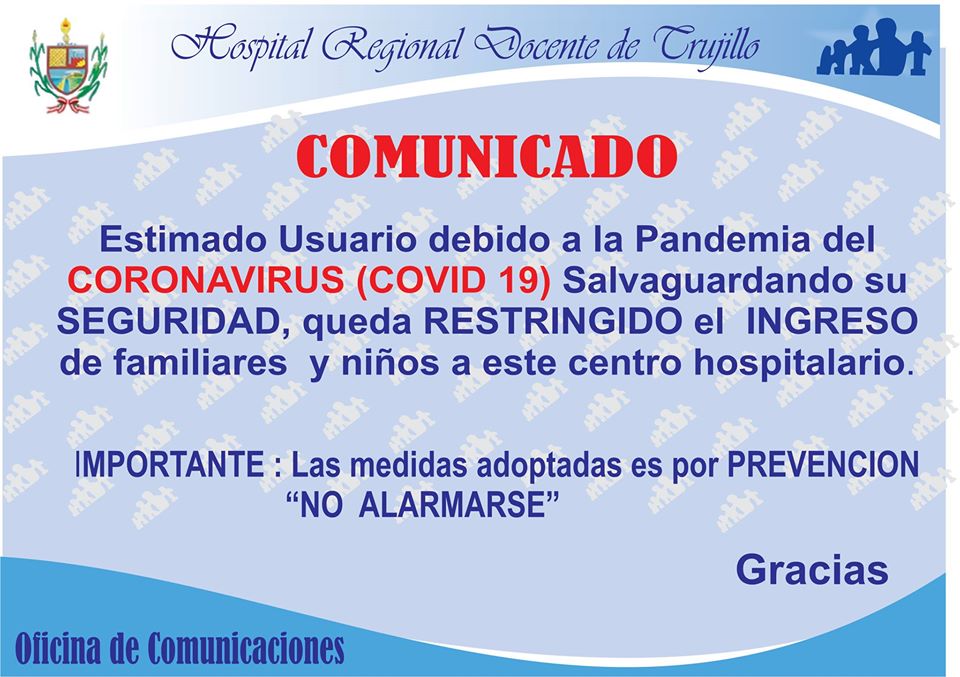 Hospital Regional Docente de Trujillo

COMUNICADO

Estimado Usuario debido a la Pandemia del CORONAVIRUS (COVID 19) Salvaguardando su SEGURIDAD, queda RESTRINGIDO el INGRESO de familiares y niños a este centro hospitalario.

IMPORTANTE : Las medidas adoptadas es por PREVENCION "NO ALARMARSE"

Gracias

Oficina de Comunicaciones